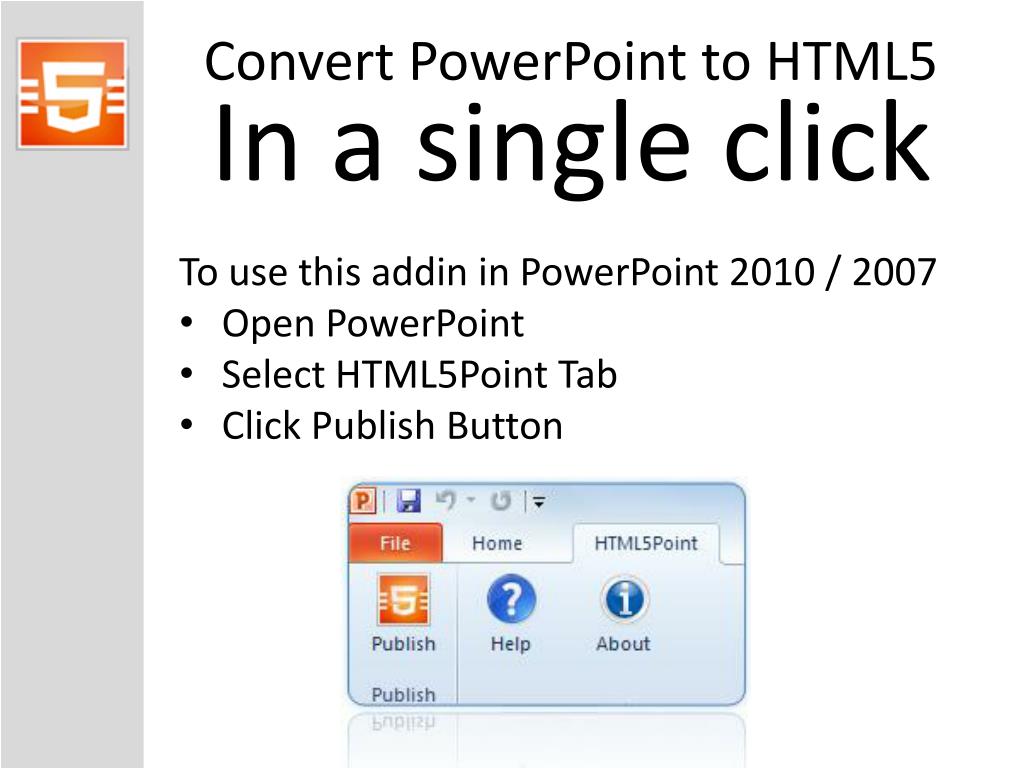 Convert PowerPoint to HTML5
In a single click

To use this addin in PowerPoint 2010 / 2007
• Open PowerPoint
• Select HTML5Point Tab
• Click Publish Button

File
Home
HTML5Point
Publish
Help
About
Publish